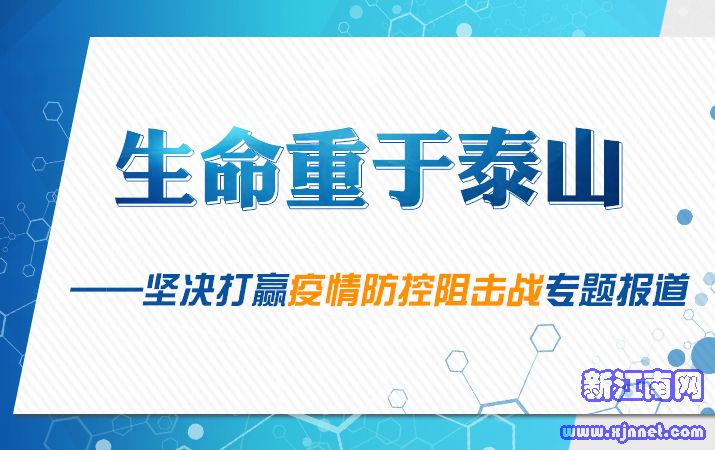 生命重于泰山

——坚决打赢疫情防控阻击战专题报道

新江南网
www.xjnnet.com